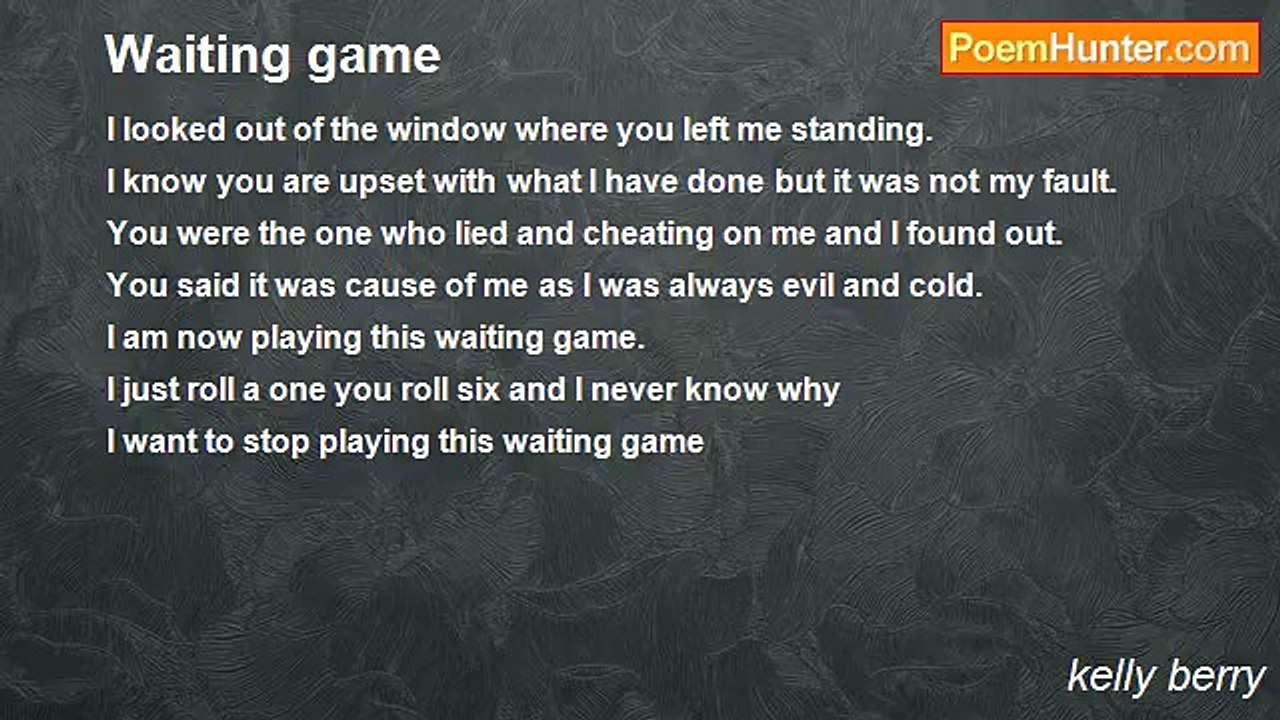 Waiting game

PoemHunter.com

I looked out of the window where you left me standing.
I know you are upset with what I have done but it was not my fault.
You were the one who lied and cheating on me and I found out.
You said it was cause of me as I was always evil and cold.
I am now playing this waiting game.
I just roll a one you roll six and I never know why
I want to stop playing this waiting game

kelly berry